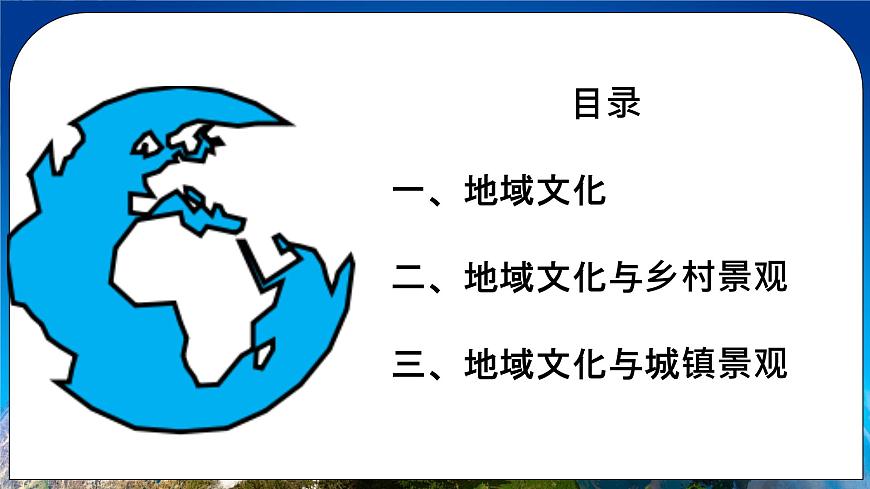 目录

一、地域文化

二、地域文化与乡村景观

三、地域文化与城镇景观